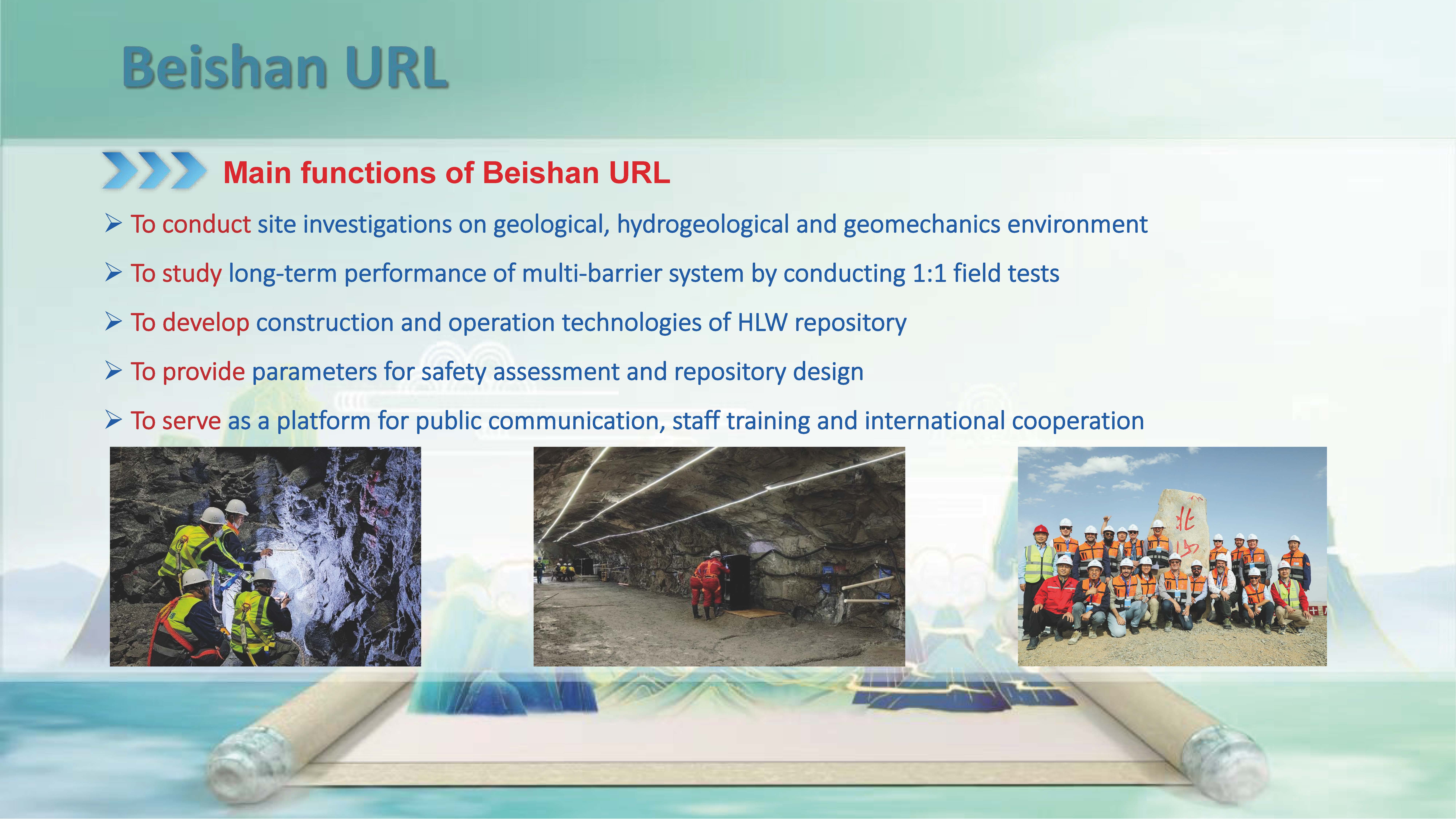 Beishan URL

Main functions of Beishan URL

➢ To conduct site investigations on geological, hydrogeological and geomechanics environment

➢ To study long-term performance of multi-barrier system by conducting 1:1 field tests

➢ To develop construction and operation technologies of HLW repository

➢ To provide parameters for safety assessment and repository design

➢ To serve as a platform for public communication, staff training and international cooperation

北山